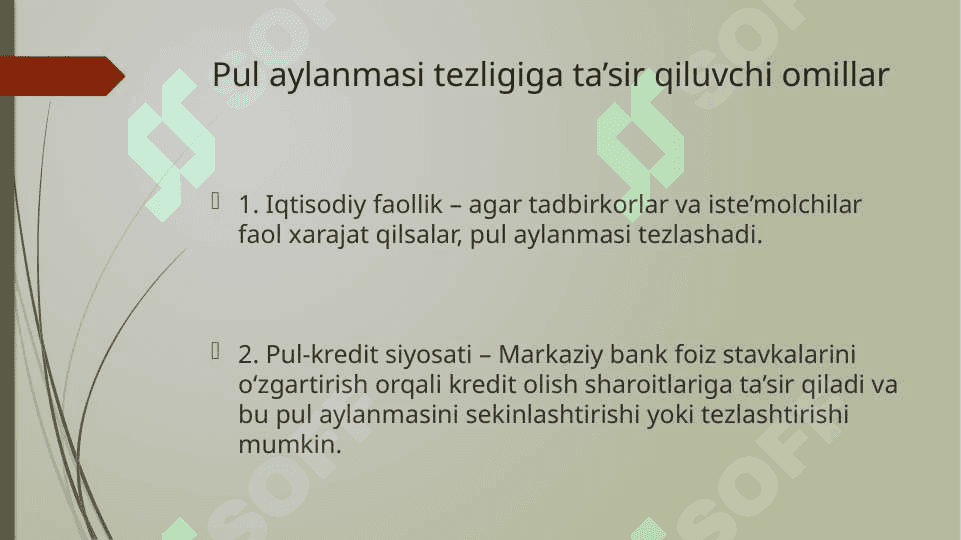 Pul aylanmasi tezligiga ta’sir qiluvchi omillar

1. Iqtisodiy faollik – agar tadbirkorlar va iste’molchilar faol xarajat qilsalar, pul aylanmasi tezlashadi.

2. Pul-kredit siyosati – Markaziy bank foiz stavkalarini o‘zgartirish orqali kredit olish sharoitlariga ta’sir qiladi va bu pul aylanmasini sekinlashtirishi yoki tezlashtirishi mumkin.